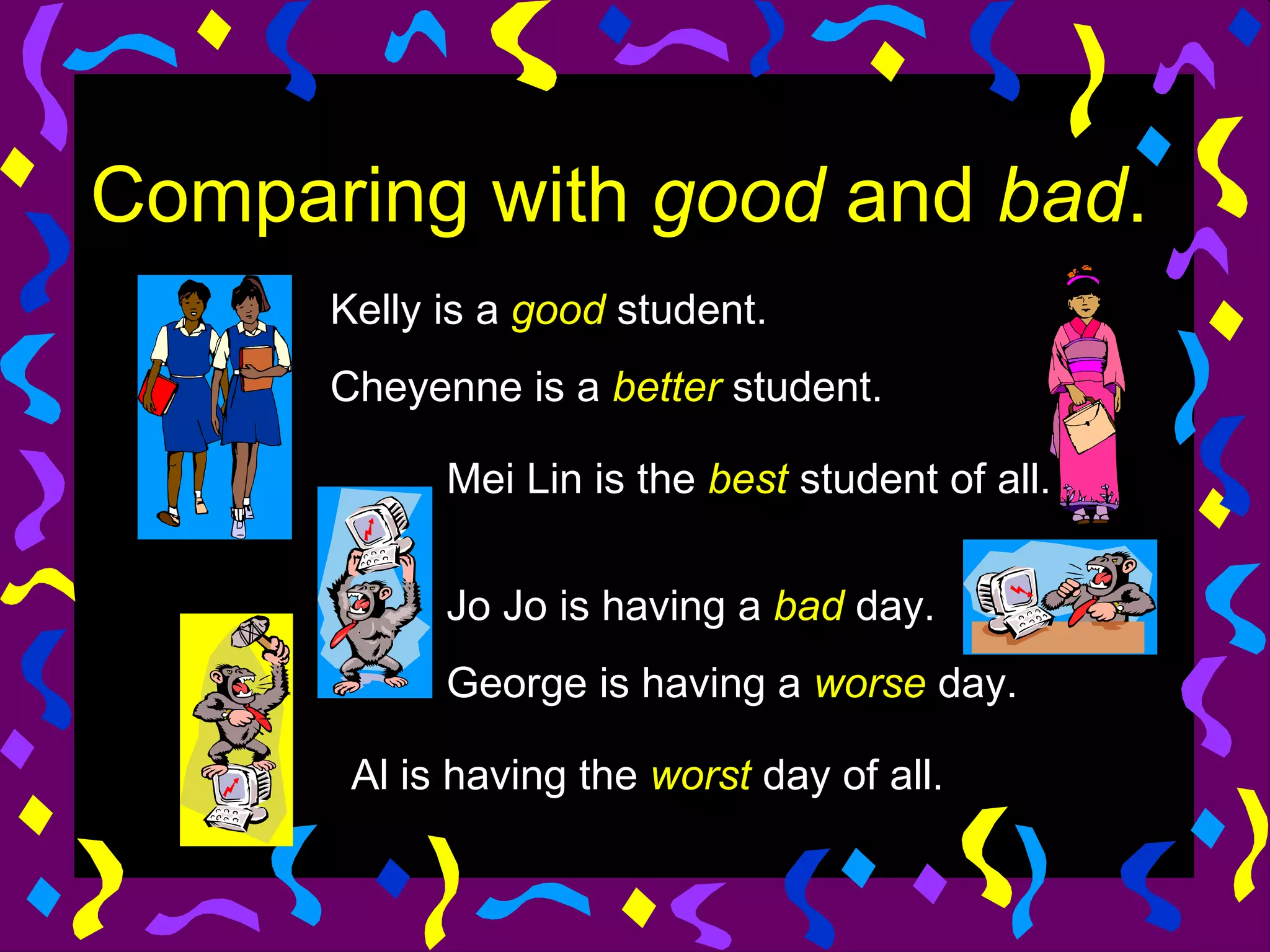 Comparing with good and bad.

Kelly is a good student.

Cheyenne is a better student.

Mei Lin is the best student of all.

Jo Jo is having a bad day.

George is having a worse day.

Al is having the worst day of all.